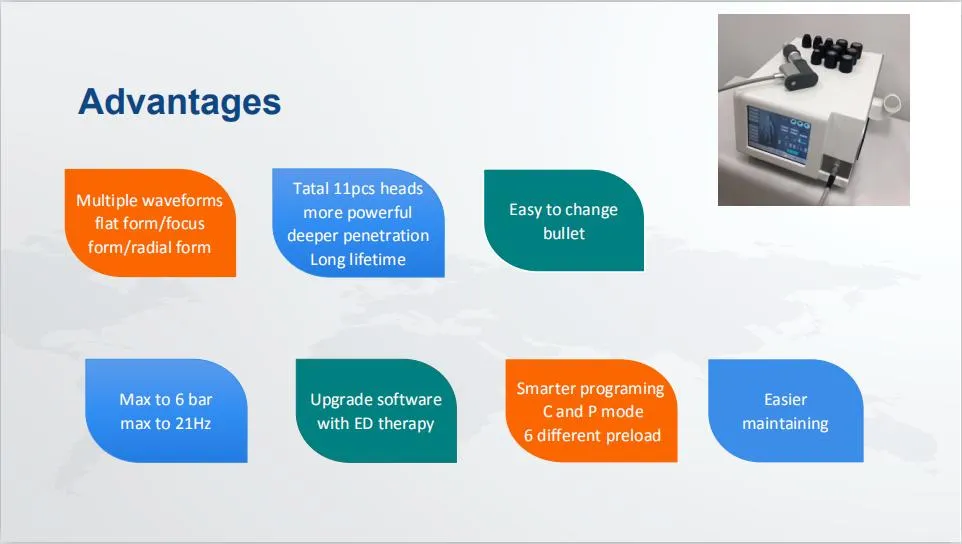 Advantages

Multiple waveforms flat form/focus form/radial form

Tatal 11pcs heads more powerful deeper penetration Long lifetime

Easy to change bullet

Max to 6 bar max to 21Hz

Upgrade software with ED therapy

Smarter programing C and P mode 6 different preload

Easier maintaining